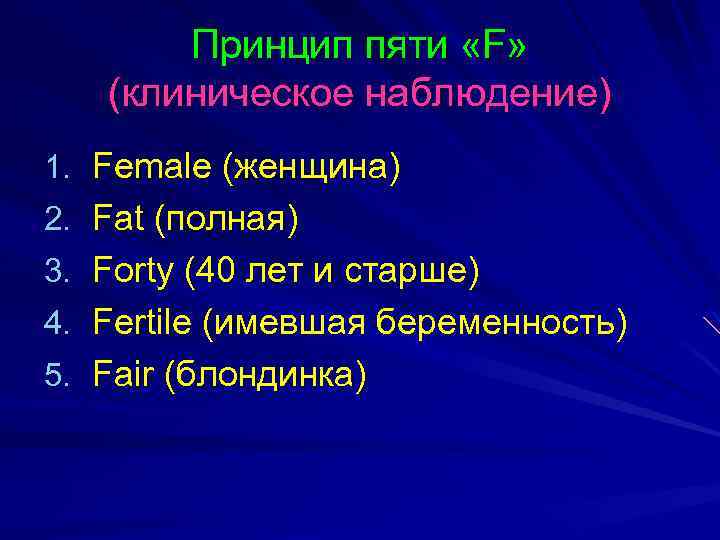 Принцип пяти «F»
(клиническое наблюдение)

1. Female (женщина)
2. Fat (полная)
3. Forty (40 лет и старше)
4. Fertile (имевшая беременность)
5. Fair (блондинка)